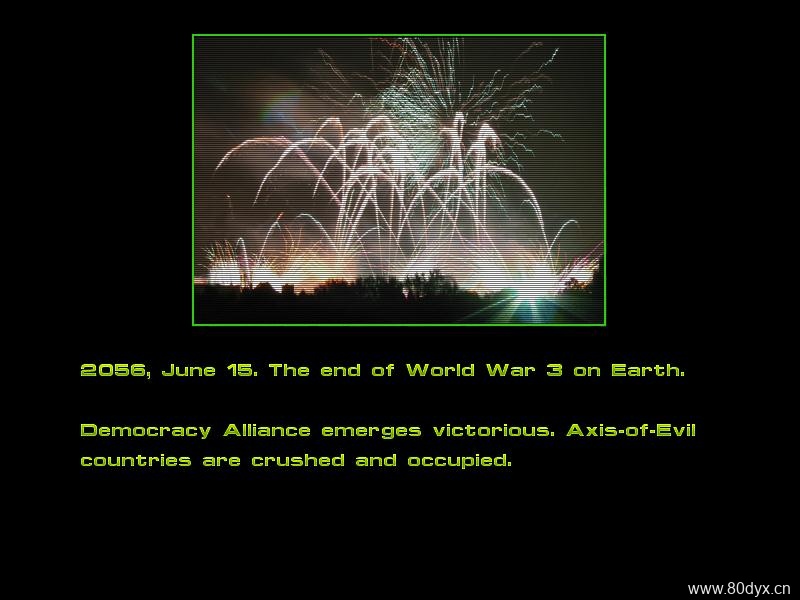 2056, June 15. The end of World War 3 on Earth.

Democracy Alliance emerges victorious. Axis-of-Evil countries are crushed and occupied.

www.80dyx.cn